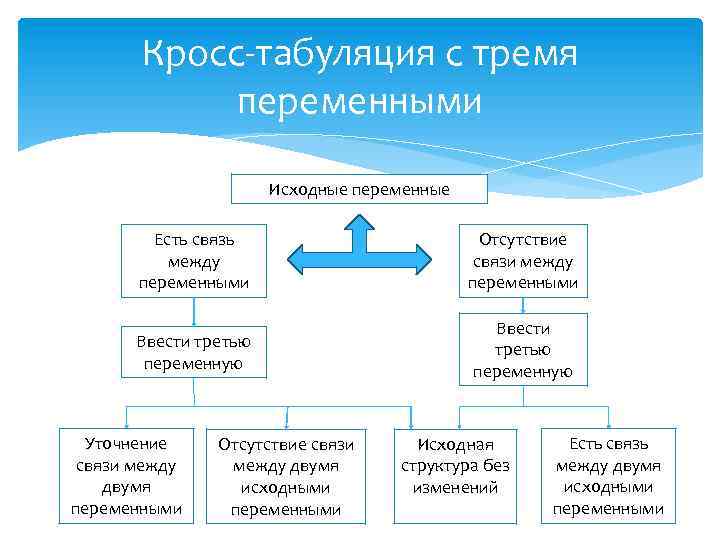 Кросс-табуляция с тремя переменными

Исходные переменные

Есть связь между переменными

Отсутствие связи между переменными

Ввести третью переменную

Ввести третью переменную

Уточнение связи между двумя переменными

Отсутствие связи между двумя исходными переменными

Исходная структура без изменений

Есть связь между двумя исходными переменными